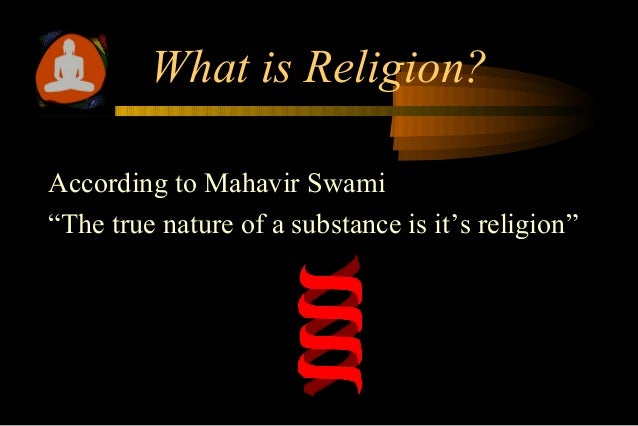 What is Religion?

According to Mahavir Swami
“The true nature of a substance is it’s religion”